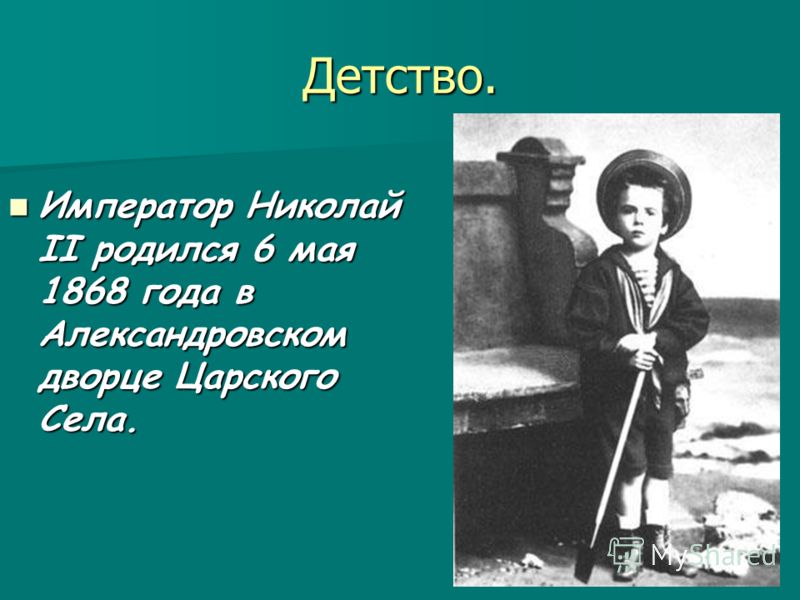 Детство.

Император Николай II родился 6 мая 1868 года в Александровском дворце Царского Села.

MyShared